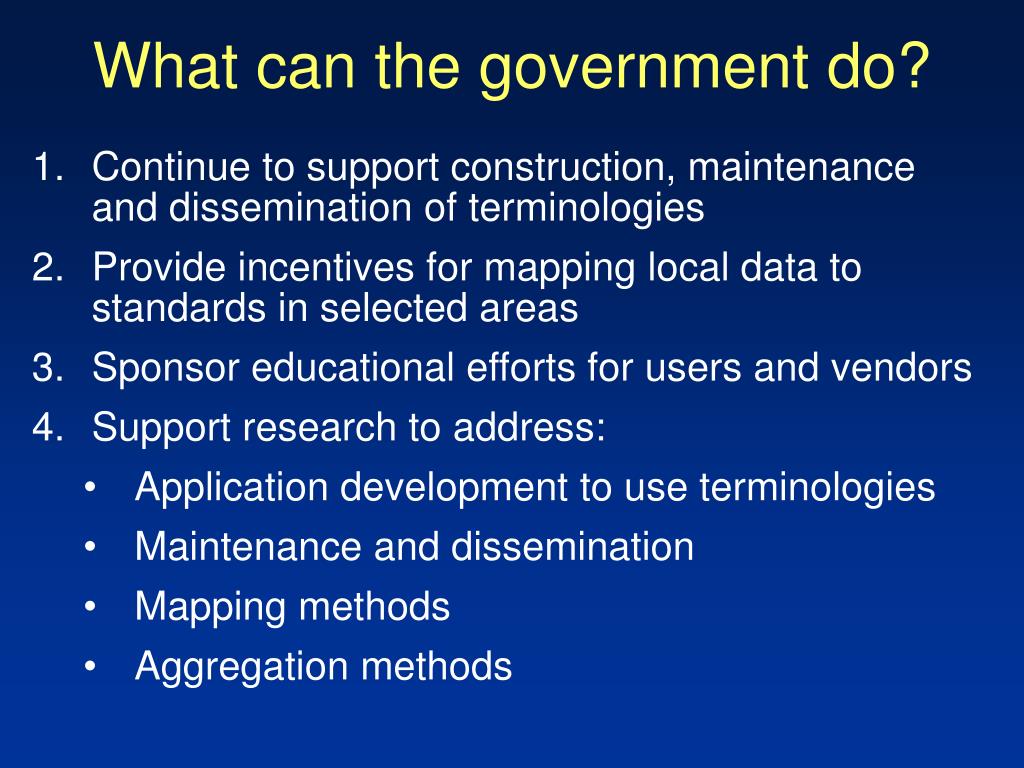 What can the government do?

1. Continue to support construction, maintenance and dissemination of terminologies
2. Provide incentives for mapping local data to standards in selected areas
3. Sponsor educational efforts for users and vendors
4. Support research to address:
• Application development to use terminologies
• Maintenance and dissemination
• Mapping methods
• Aggregation methods